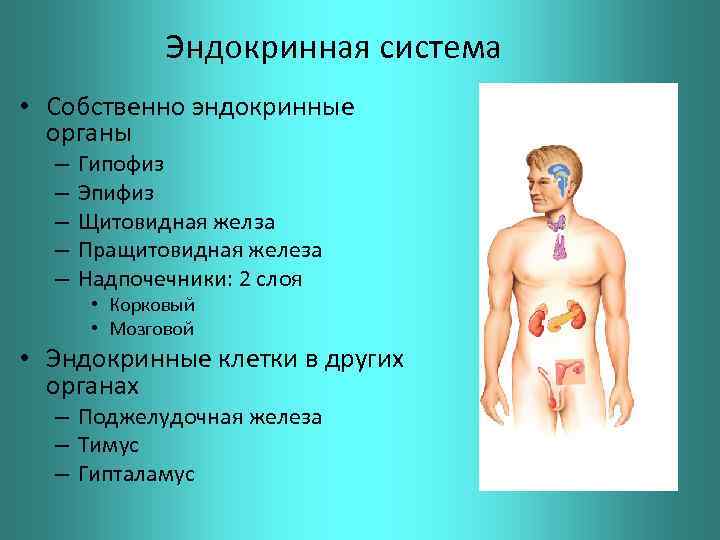 Эндокринная система

• Собственно эндокринные органы
– Гипофиз
– Эпифиз
– Щитовидная желза
– Пращитовидная железа
– Надпочечники: 2 слоя
• Корковый
• Мозговой

• Эндокринные клетки в других органах
– Поджелудочная железа
– Тимус
– Гипталамус